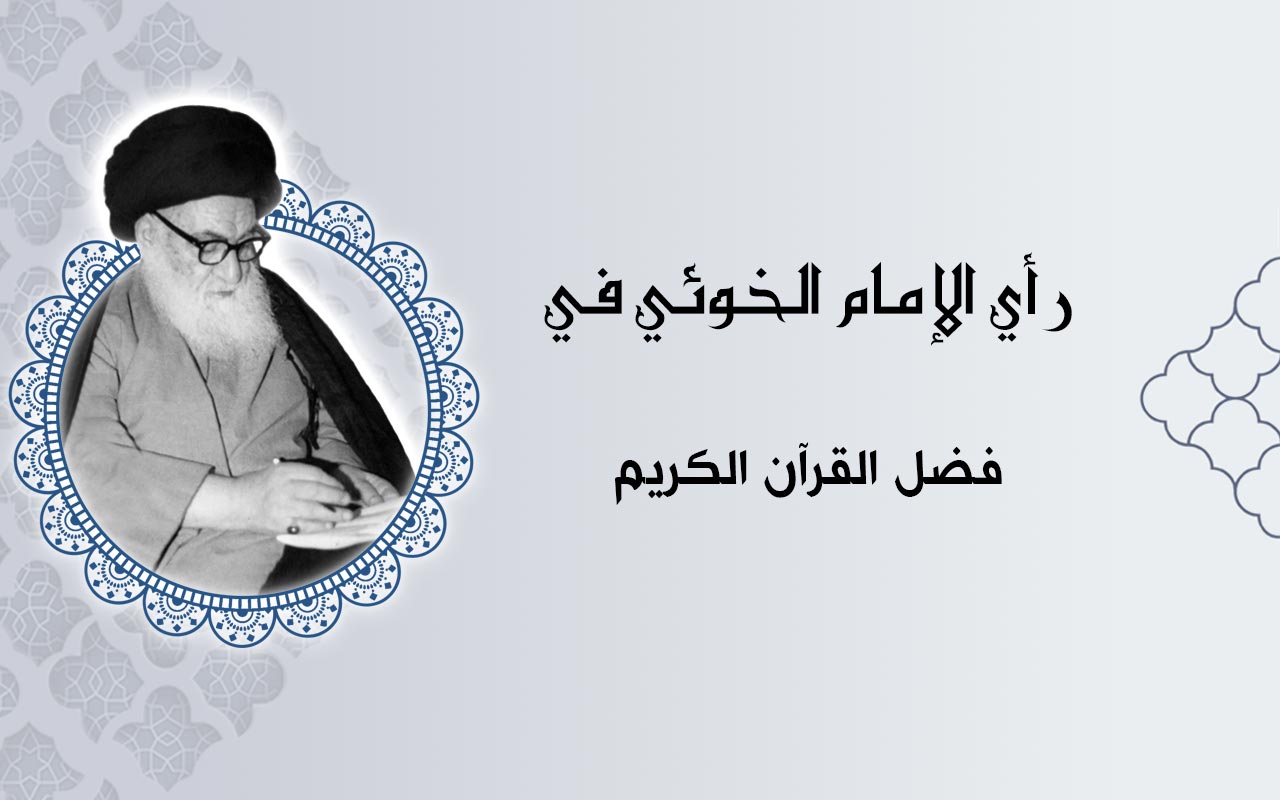 رأي الإمام الخوئي في

فضل القرآن الكريم